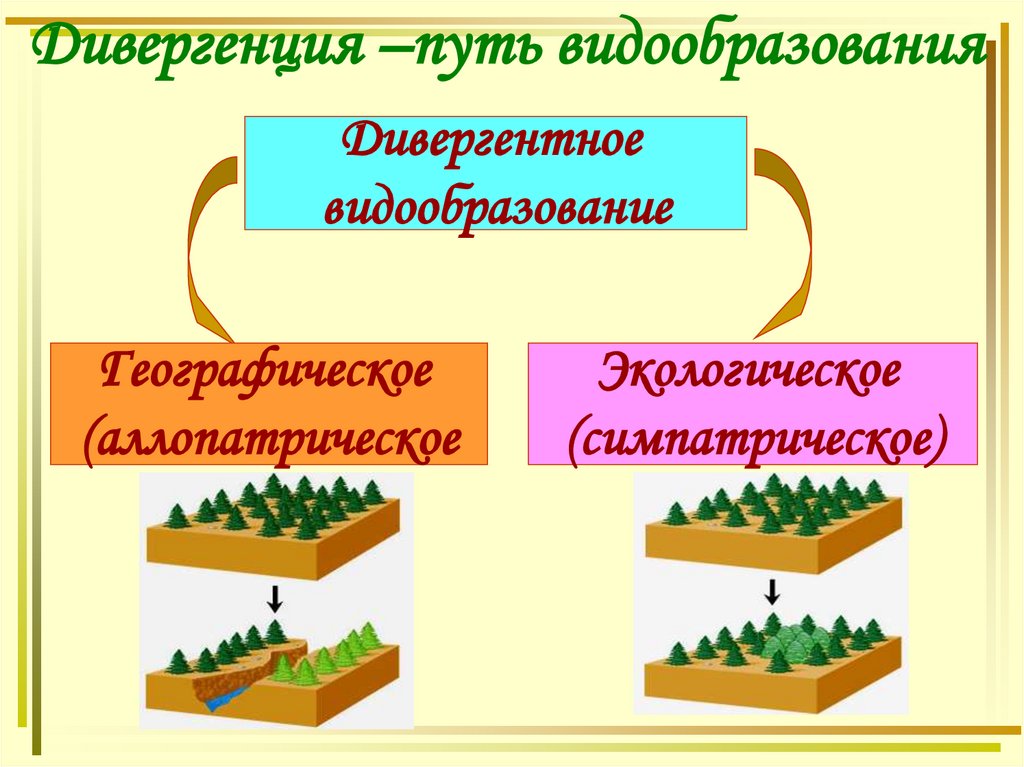 Дивергенция –путь видообразования

Дивергентное видообразование

Географическое (аллопатрическое

Экологическое (симпатрическое)